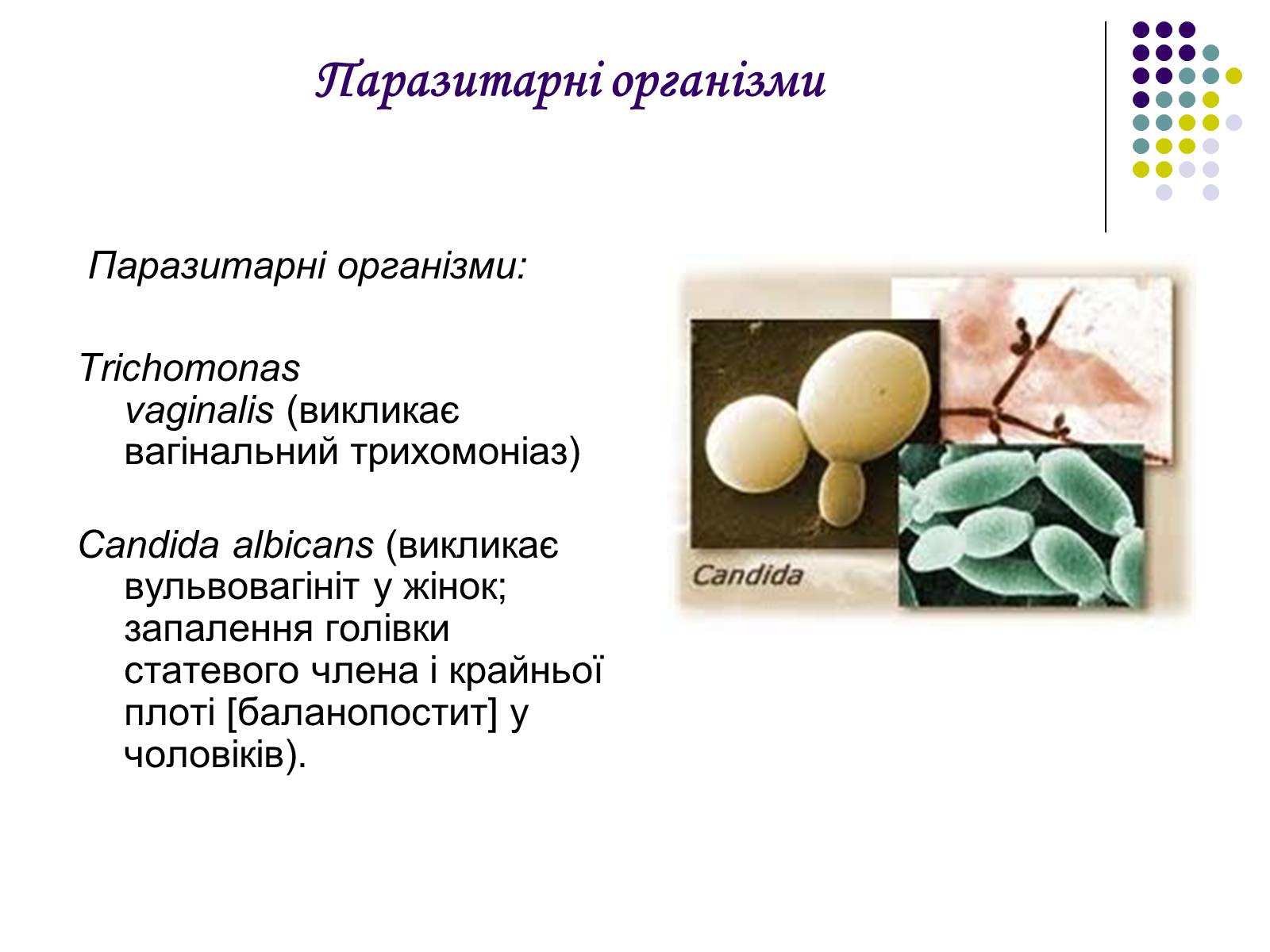 Паразитарні організми

Паразитарні організми:

Trichomonas vaginalis (викликає вагінальний трихомоніаз)

Candida albicans (викликає вульвовагініт у жінок; запалення голівки статевого члена і крайньої плоті [баланопостит] у чоловіків).

Candida